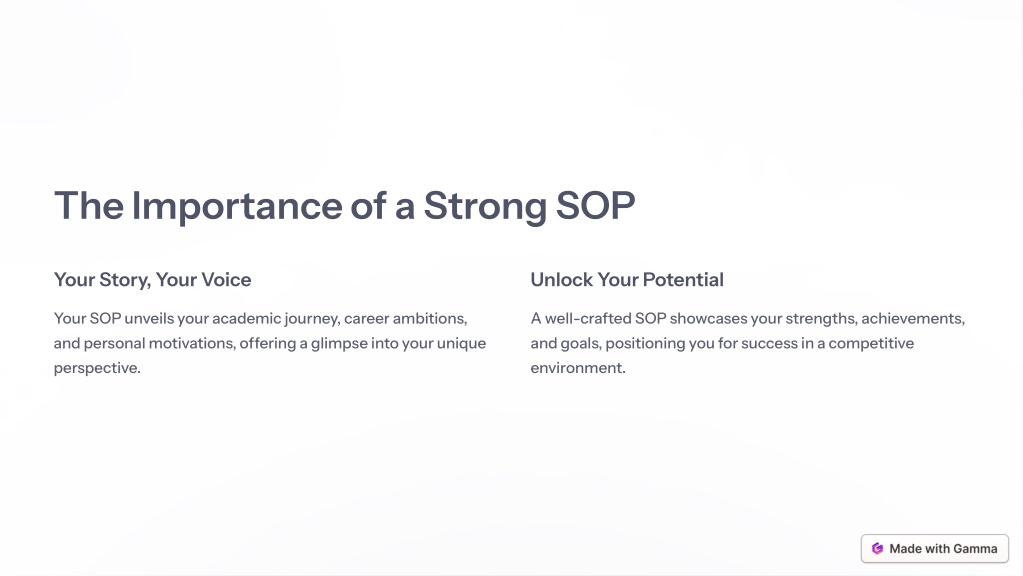 The Importance of a Strong SOP

Your Story, Your Voice

Your SOP unveils your academic journey, career ambitions, and personal motivations, offering a glimpse into your unique perspective.

Unlock Your Potential

A well-crafted SOP showcases your strengths, achievements, and goals, positioning you for success in a competitive environment.

Made with Gamma